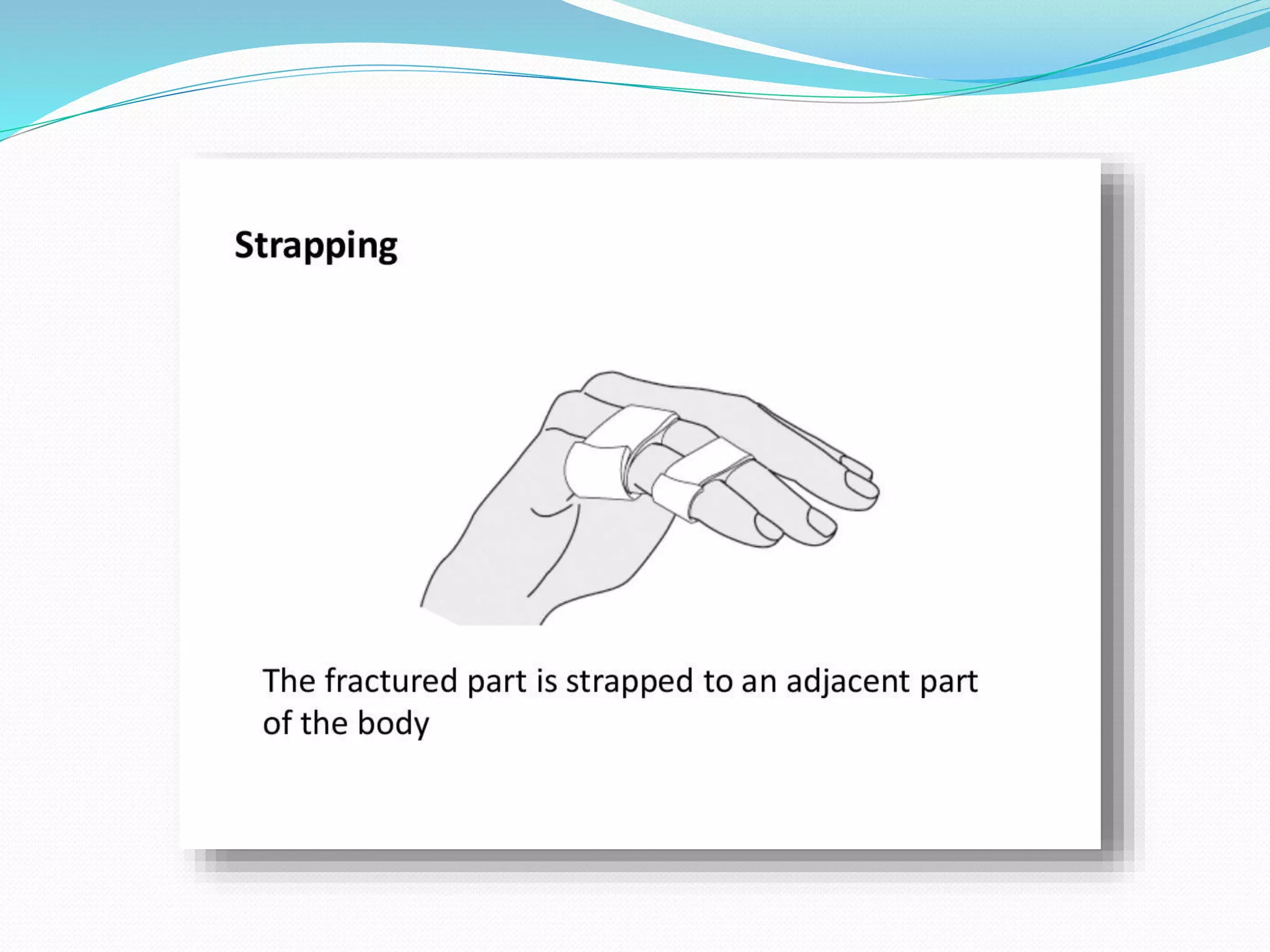 Strapping

The fractured part is strapped to an adjacent part of the body